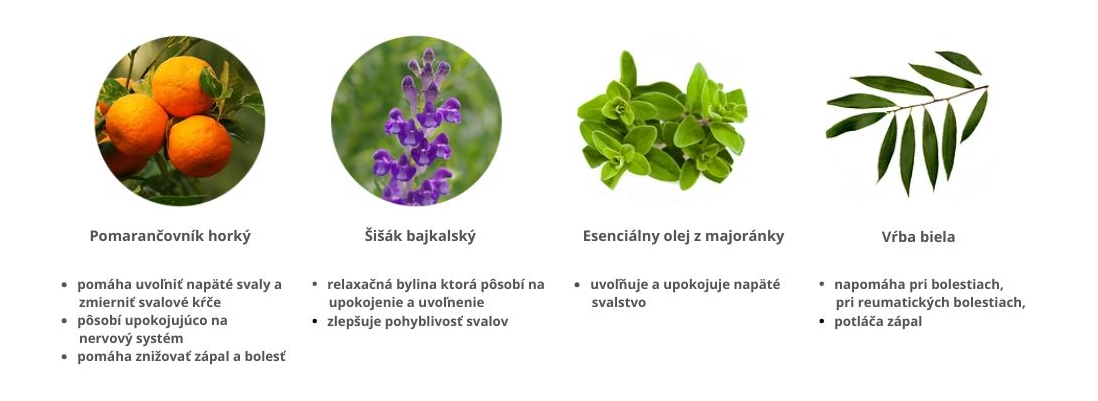 Pomarančovník horký

- pomáha uvoľniť napäté svaly a zmierniť svalové kŕče
- pôsobí upokojujúco na nervový systém
- pomáha znižovať zápal a bolesť

Šišák bajkalský

- relaxačná bylina ktorá pôsobí na upokojenie a uvoľnenie
- zlepšuje pohyblivosť svalov

Esenciálny olej z majoránky

- uvoľňuje a upokojuje napäté svalstvo

Vŕba biela

- napomáha pri bolestiach, pri reumatických bolestiach,
- potláča zápal